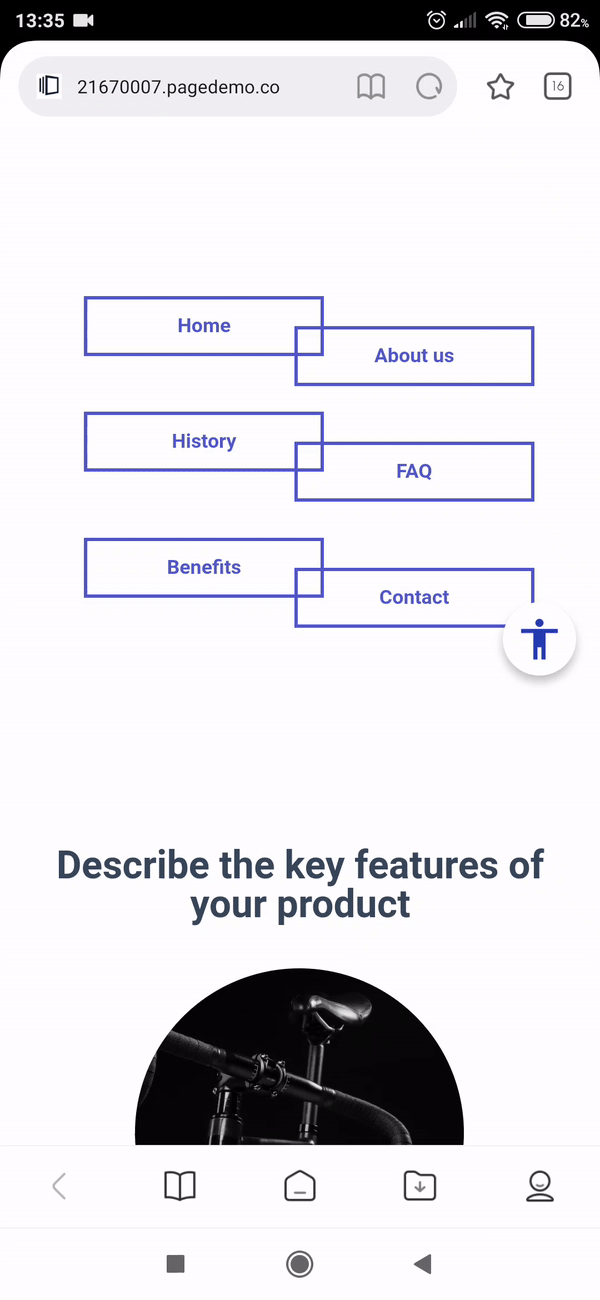 13:35

82%

21670007.pagedemo.co

16

Home

About us

History

FAQ

Benefits

Contact

Describe the key features of your product